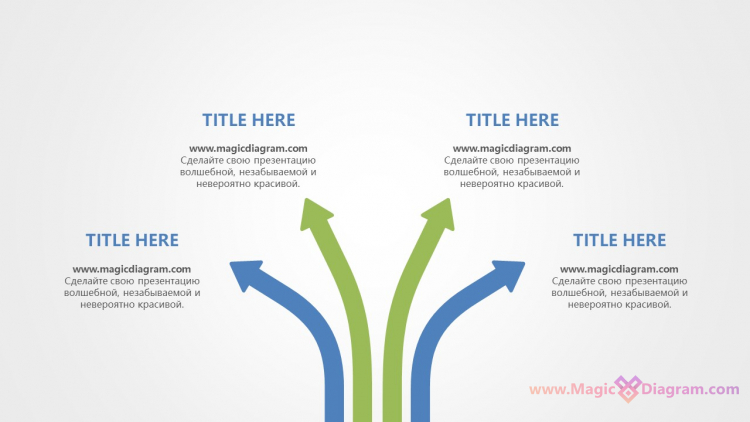 TITLE HERE

www.magicdiagram.com
Сделайте свою презентацию волшебной, незабываемой и невероятно красивой.

TITLE HERE

www.magicdiagram.com
Сделайте свою презентацию волшебной, незабываемой и невероятно красивой.

TITLE HERE

www.magicdiagram.com
Сделайте свою презентацию волшебной, незабываемой и невероятно красивой.

TITLE HERE

www.magicdiagram.com
Сделайте свою презентацию волшебной, незабываемой и невероятно красивой.

www.MagicDiagram.com